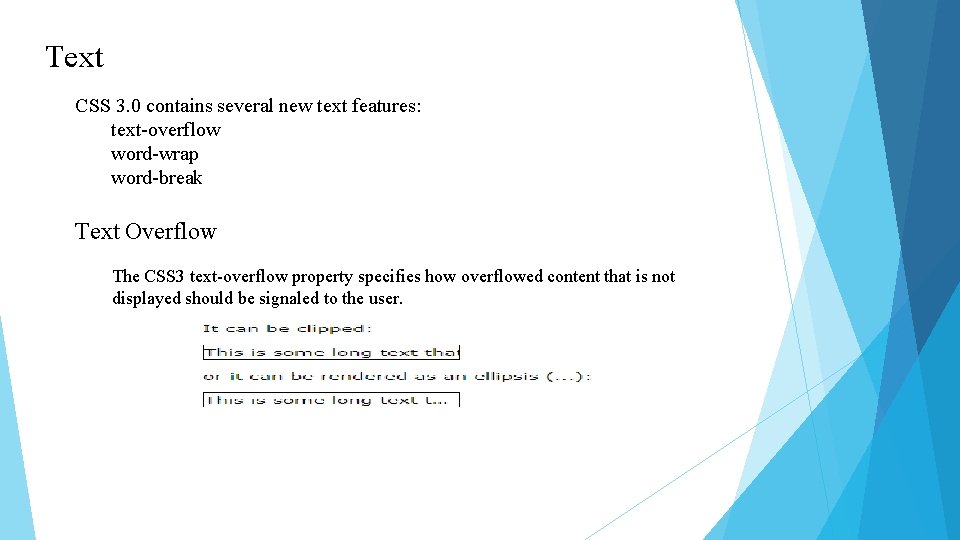 Text

CSS 3.0 contains several new text features:
text-overflow
word-wrap
word-break

Text Overflow

The CSS3 text-overflow property specifies how overflowed content that is not displayed should be signaled to the user.

It can be clipped:

This is some long text that

or it can be rendered as an ellipsis (...):

This is some long text t...